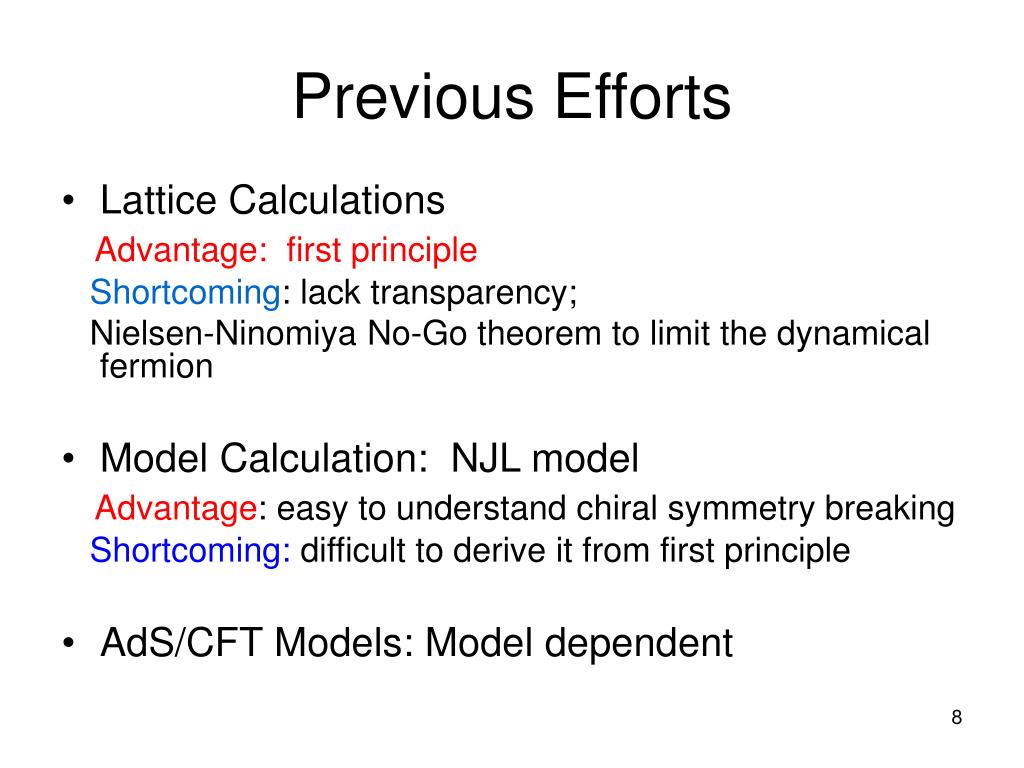 Previous Efforts

• Lattice Calculations
Advantage: first principle
Shortcoming: lack transparency;
Nielsen-Ninomiya No-Go theorem to limit the dynamical fermion

• Model Calculation: NJL model
Advantage: easy to understand chiral symmetry breaking
Shortcoming: difficult to derive it from first principle

• AdS/CFT Models: Model dependent

8